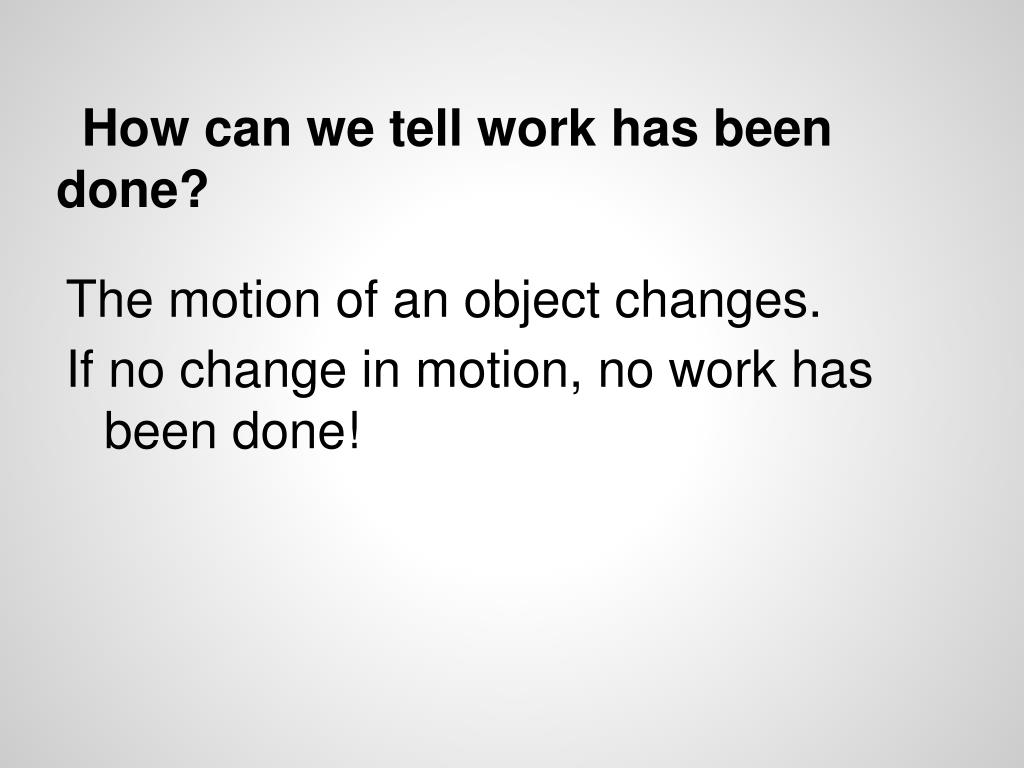 How can we tell work has been done?

The motion of an object changes.

If no change in motion, no work has been done!